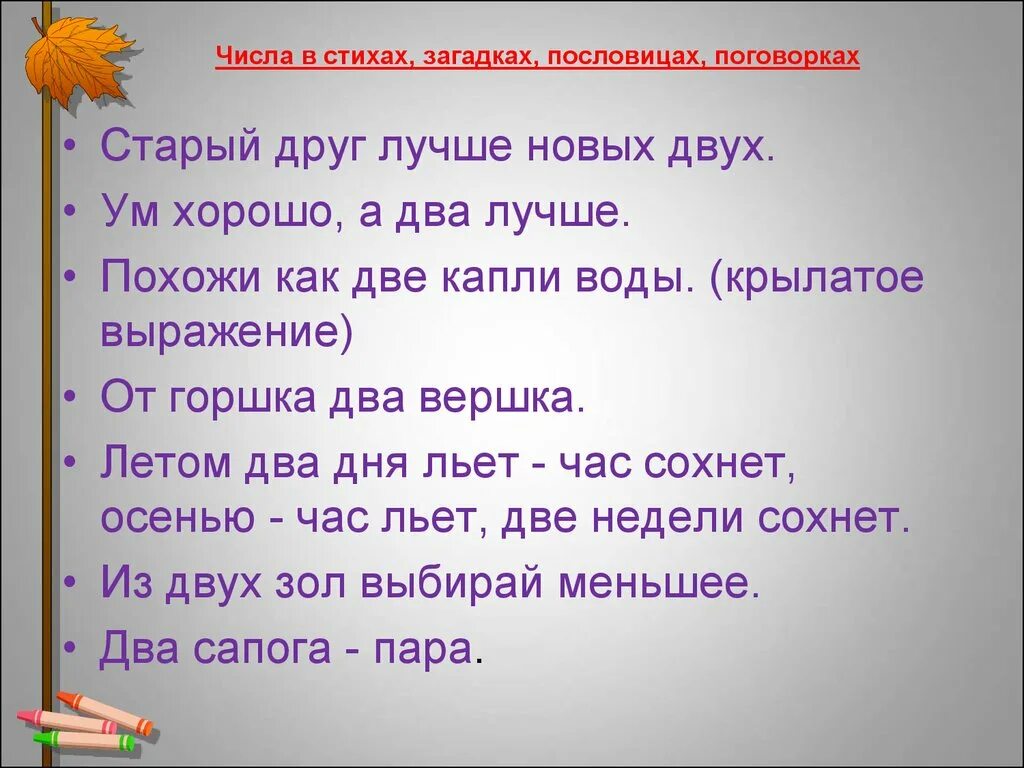 Числа в стихах, загадках, пословицах, поговорках

• Старый друг лучше новых двух.
• Ум хорошо, а два лучше.
• Похожи как две капли воды. (крылатое выражение)
• От горшка два вершка.
• Летом два дня льет - час сохнет, осенью - час льет, две недели сохнет.
• Из двух зол выбирай меньшее.
• Два сапога - пара.